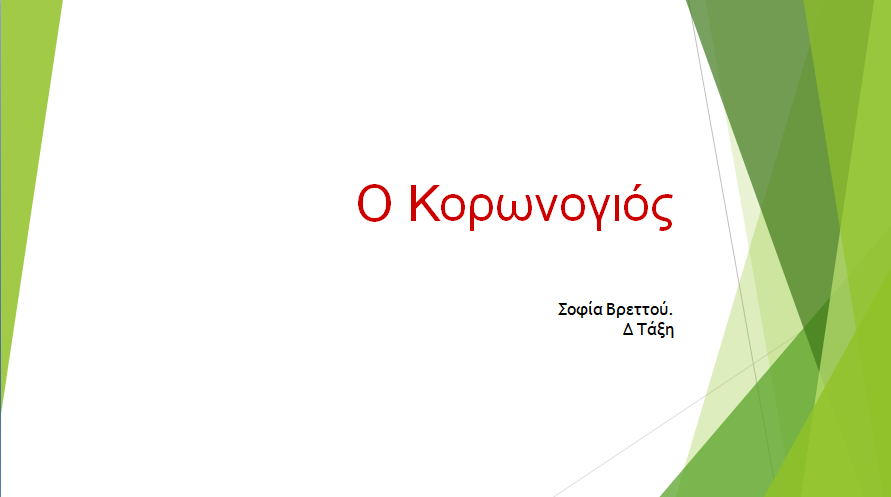 Ο Κορωνογιός

Σοφία Βρεττού.
Δ Τάξη